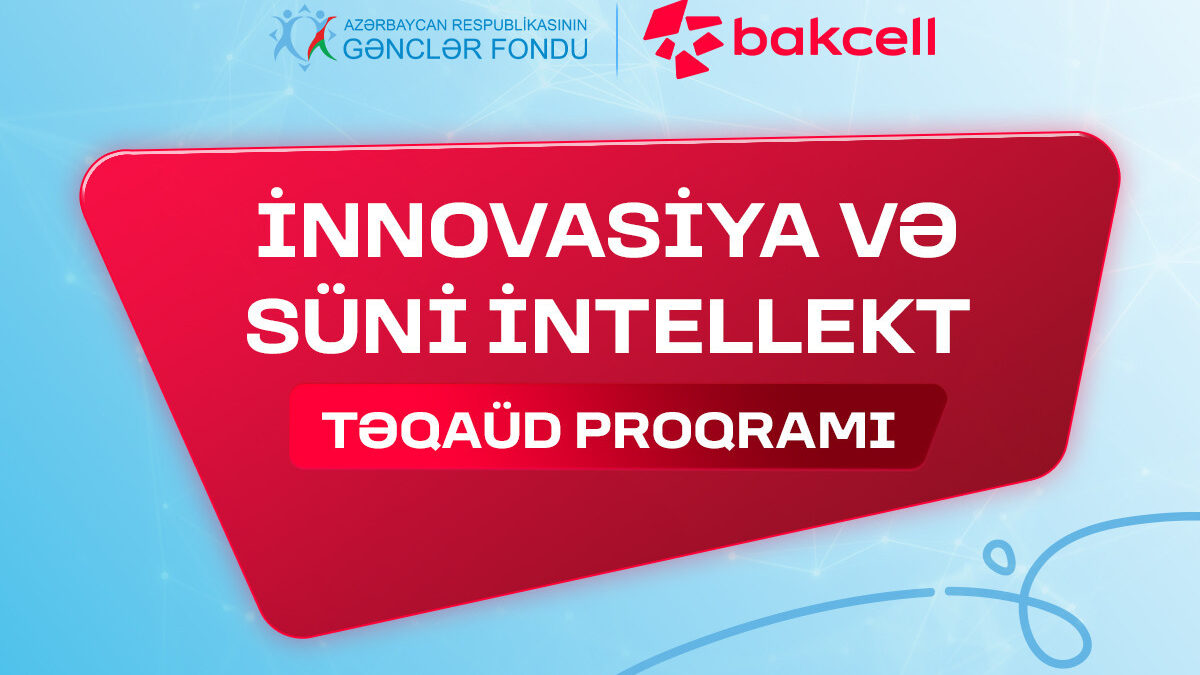 AZƏRBAYCAN RESPUBLİKASININ GƏNCLƏR FONDU

bakcell

İNNOVASİYA VƏ SÜNİ İNTELLEKT

TƏQAÜD PROQRAMI